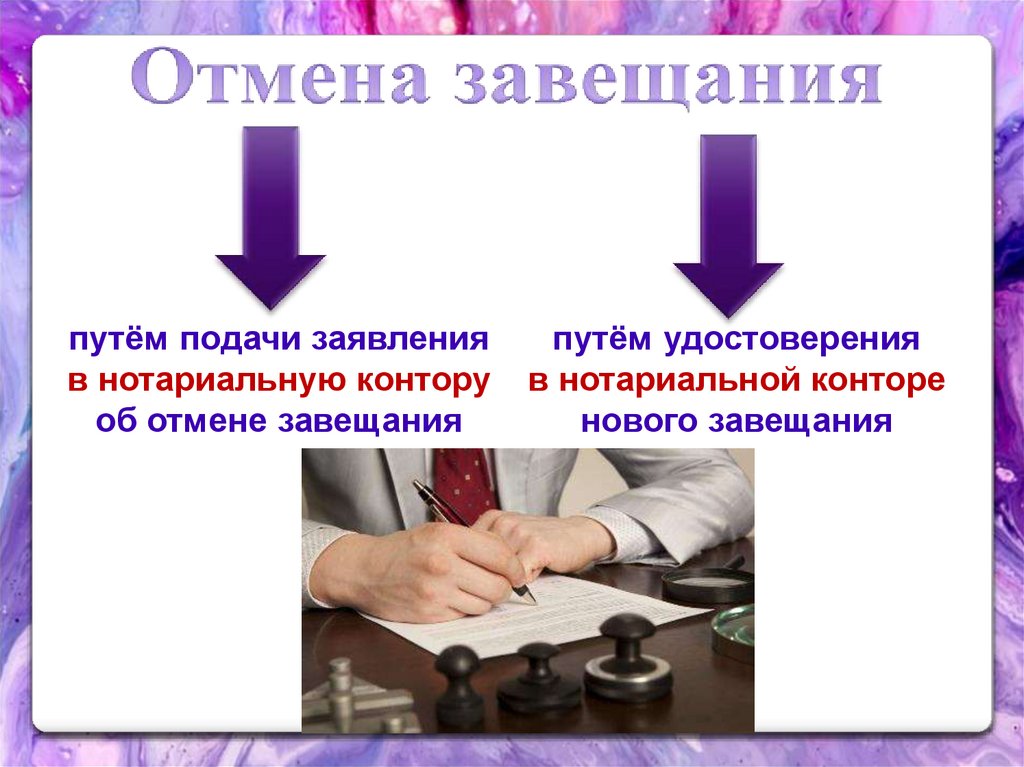 Отмена завещания

путём подачи заявления в нотариальную контору об отмене завещания

путём удостоверения в нотариальной конторе нового завещания